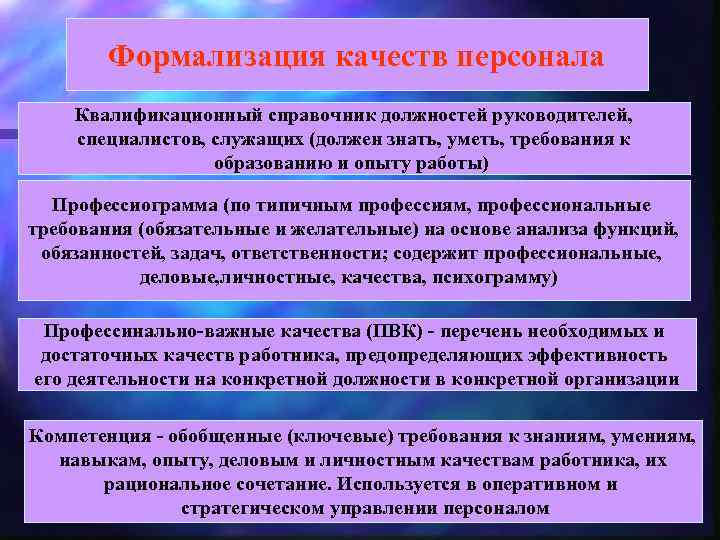 Формализация качеств персонала

Квалификационный справочник должностей руководителей, специалистов, служащих (должен знать, уметь, требования к образованию и опыту работы)

Профессиограмма (по типичным профессиям, профессиональные требования (обязательные и желательные) на основе анализа функций, обязанностей, задач, ответственности; содержит профессиональные, деловые,личностные, качества, психограмму)

Профессинально-важные качества (ПВК) - перечень необходимых и достаточных качеств работника, предопределяющих эффективность его деятельности на конкретной должности в конкретной организации

Компетенция - обобщенные (ключевые) требования к знаниям, умениям, навыкам, опыту, деловым и личностным качествам работника, их рациональное сочетание. Используется в оперативном и стратегическом управлении персоналом